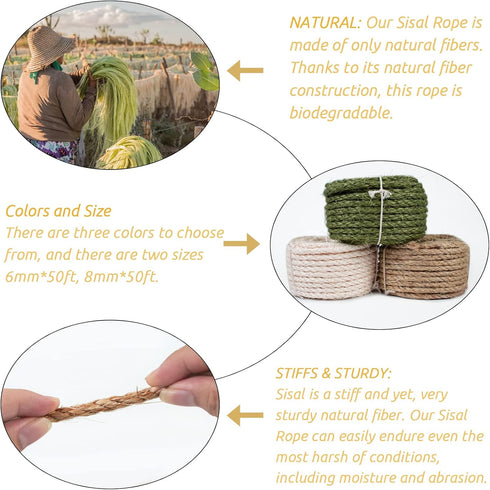 NATURAL: Our Sisal Rope is made of only natural fibers. Thanks to its natural fiber construction, this rope is biodegradable.

Colors and Size
There are three colors to choose from, and there are two sizes 6mm*50ft, 8mm*50ft.

STIFFS & STURDY:
Sisal is a stiff and yet, very sturdy natural fiber. Our Sisal Rope can easily endure even the most harsh of conditions, including moisture and abrasion.